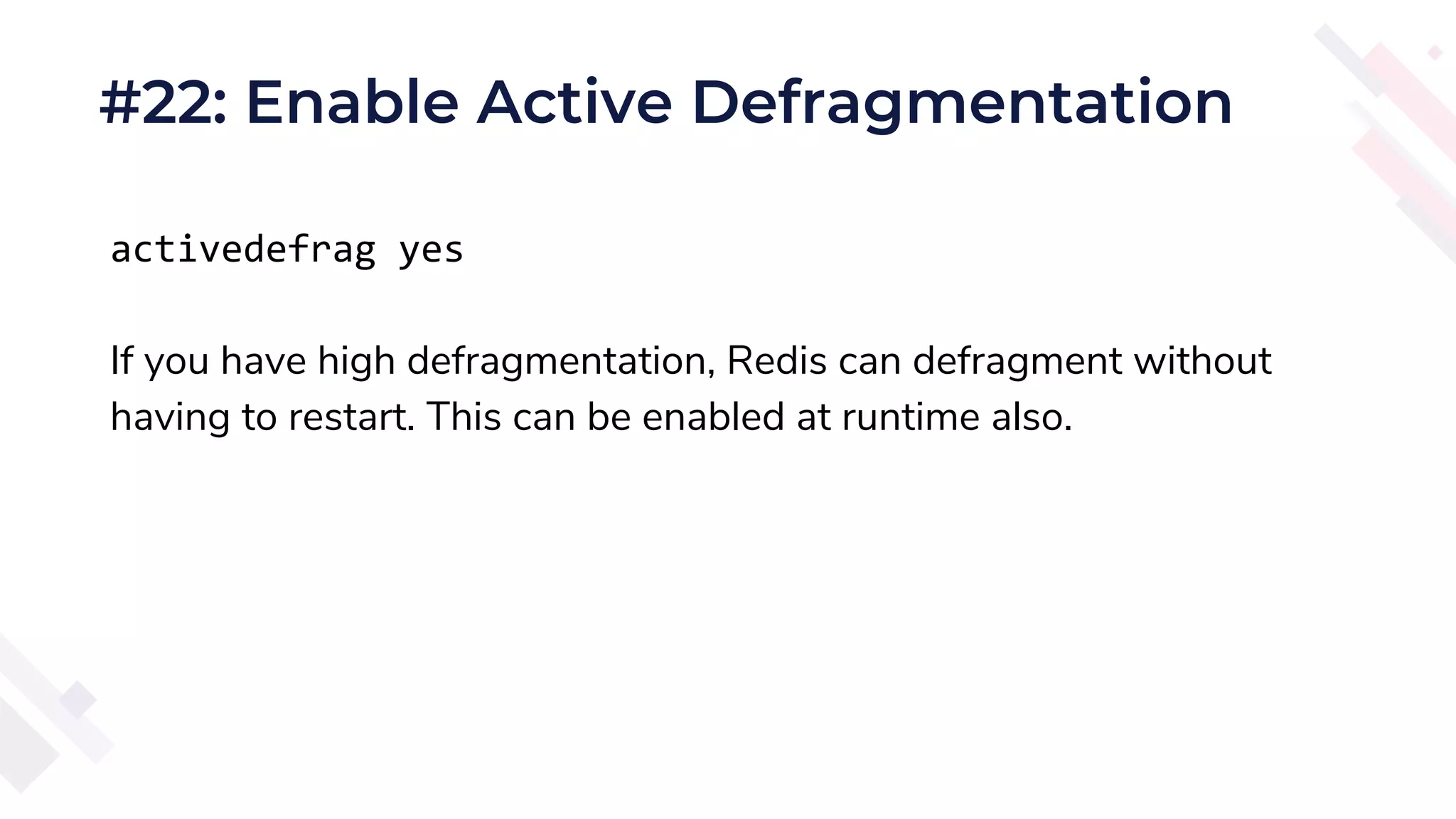 #22: Enable Active Defragmentation

activedefrag yes

If you have high defragmentation, Redis can defragment without having to restart. This can be enabled at runtime also.